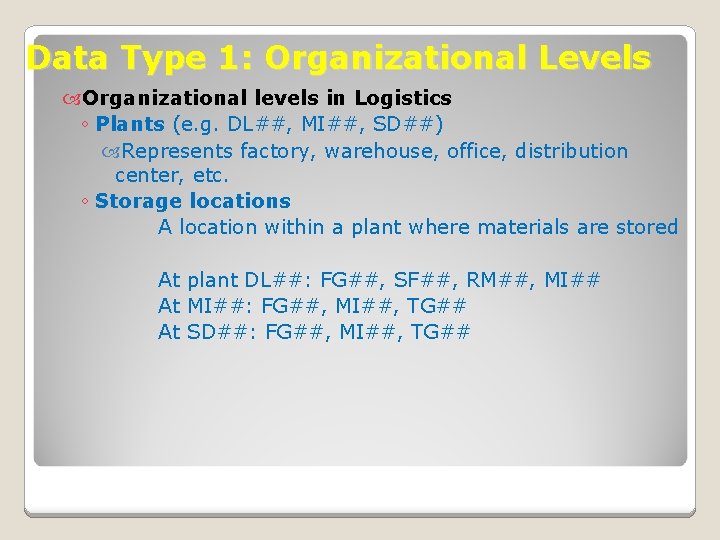 Data Type 1: Organizational Levels

Organizational levels in Logistics

◦ Plants (e.g. DL##, MI##, SD##)

Represents factory, warehouse, office, distribution center, etc.

◦ Storage locations

A location within a plant where materials are stored

At plant DL##: FG##, SF##, RM##, MI##
At MI##: FG##, MI##, TG##
At SD##: FG##, MI##, TG##